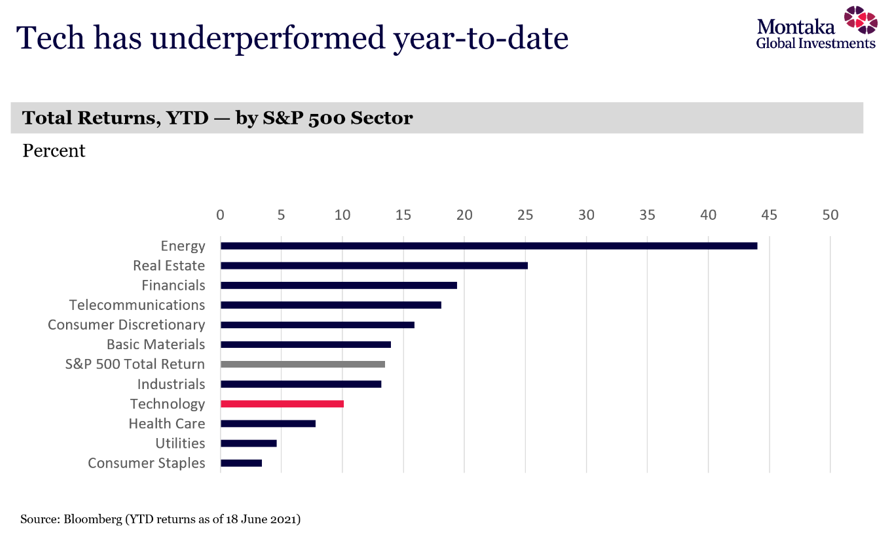 Tech has underperformed year-to-date

Montaka
Global Investments

Total Returns, YTD — by S&P 500 Sector

Percent

0 5 10 15 20 25 30 35 40 45 50

Energy
Real Estate
Financials
Telecommunications
Consumer Discretionary
Basic Materials
S&P 500 Total Return
Industrials
Technology
Health Care
Utilities
Consumer Staples

Source: Bloomberg (YTD returns as of 18 June 2021)